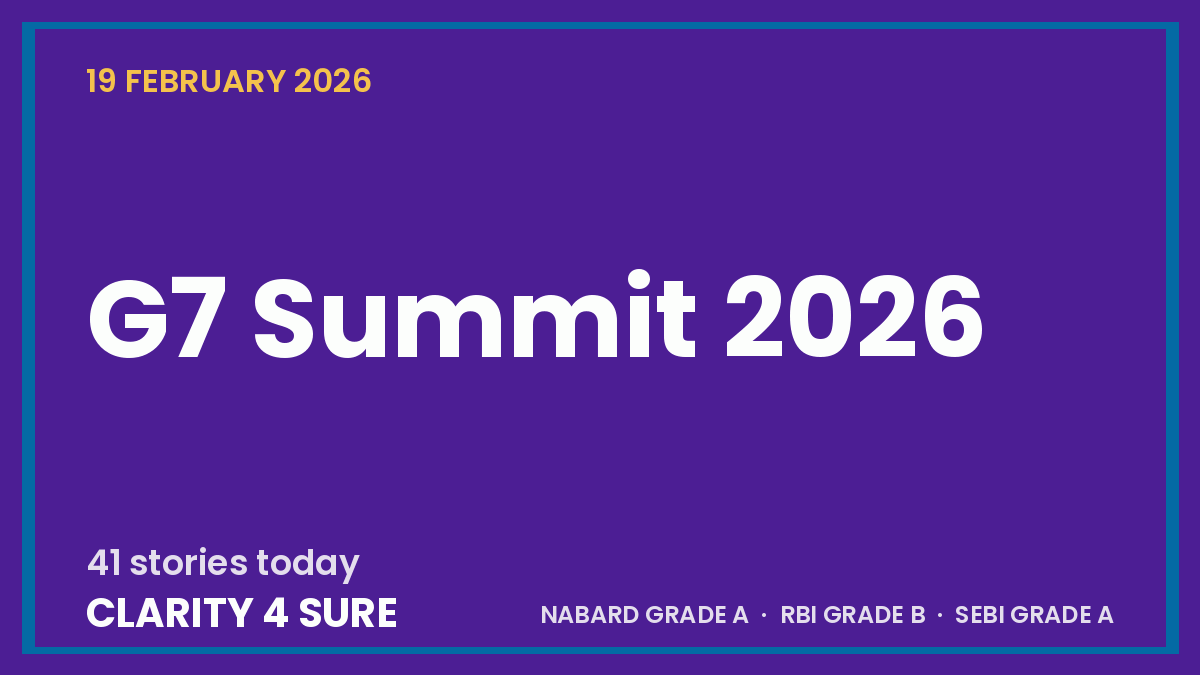 19 FEBRUARY 2026

G7 Summit 2026

41 stories today

CLARITY 4 SURE

NABARD GRADE A · RBI GRADE B · SEBI GRADE A